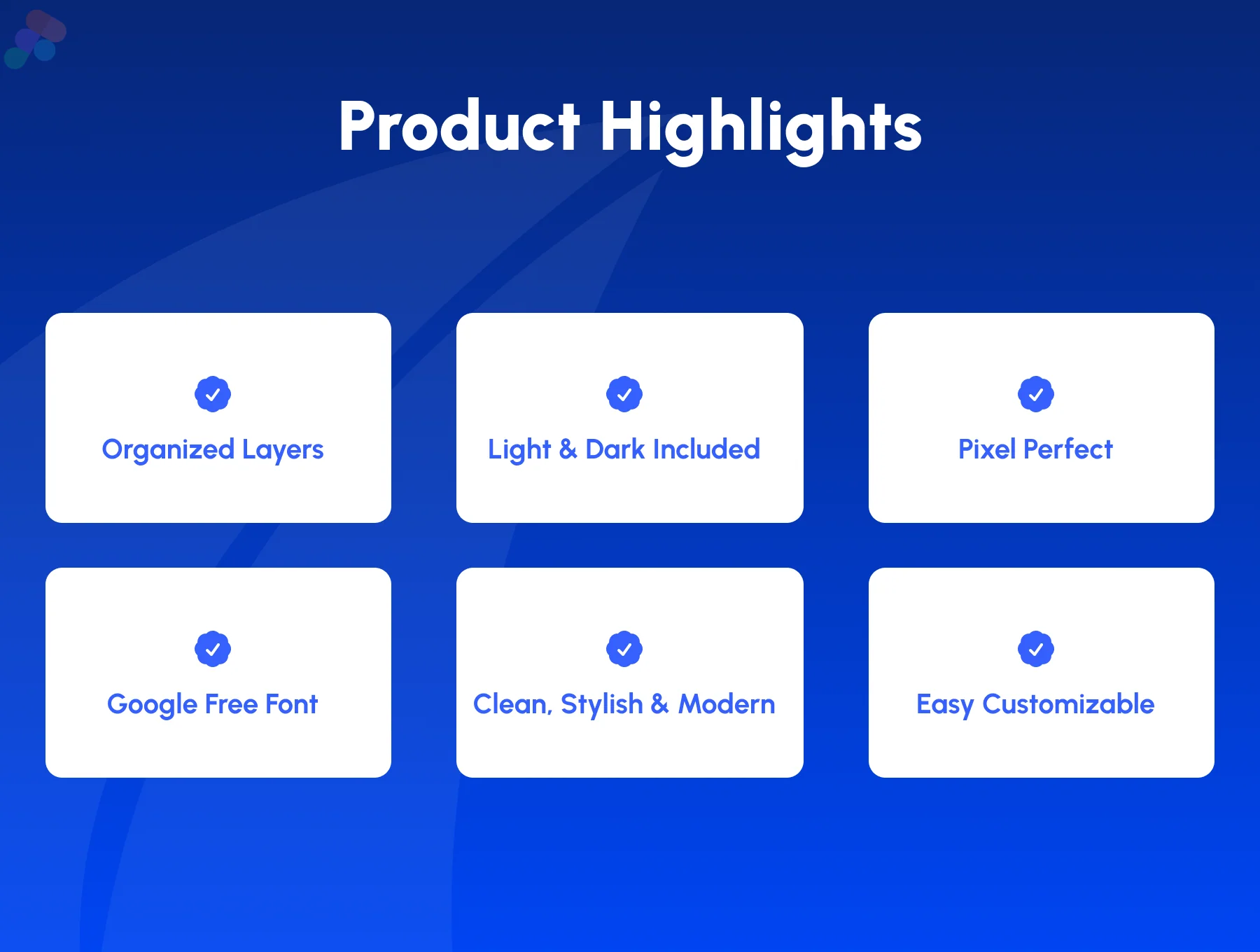 Product Highlights

Organized Layers

Light & Dark Included

Pixel Perfect

Google Free Font

Clean, Stylish & Modern

Easy Customizable